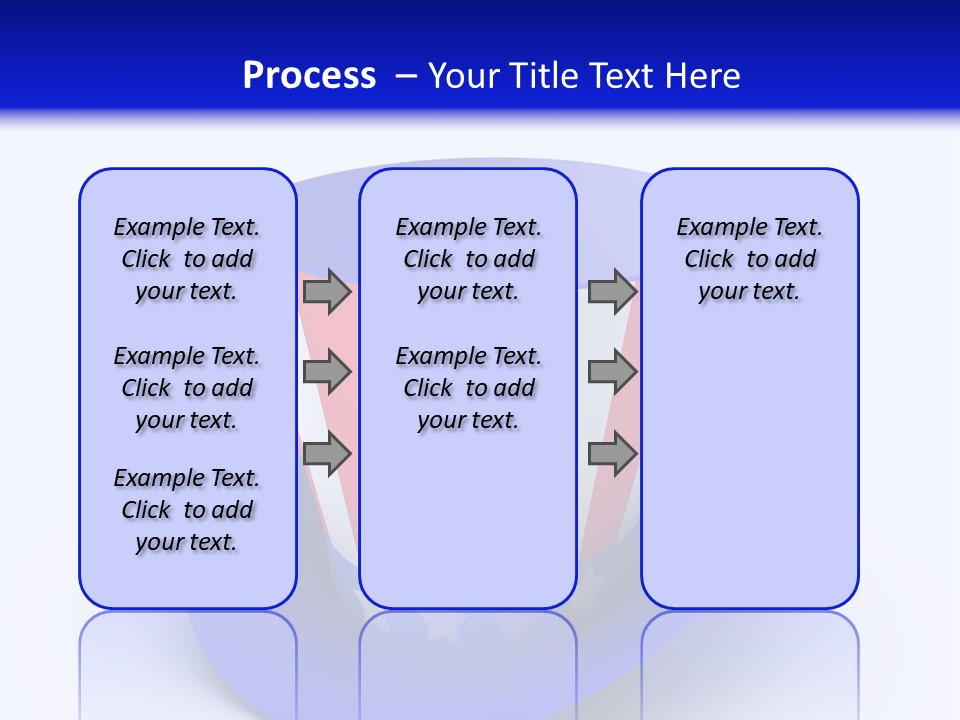 Process – Your Title Text Here

Example Text. Click to add your text.

Example Text. Click to add your text.

Example Text. Click to add your text.

Example Text. Click to add your text.

Example Text. Click to add your text.

Example Text. Click to add your text.